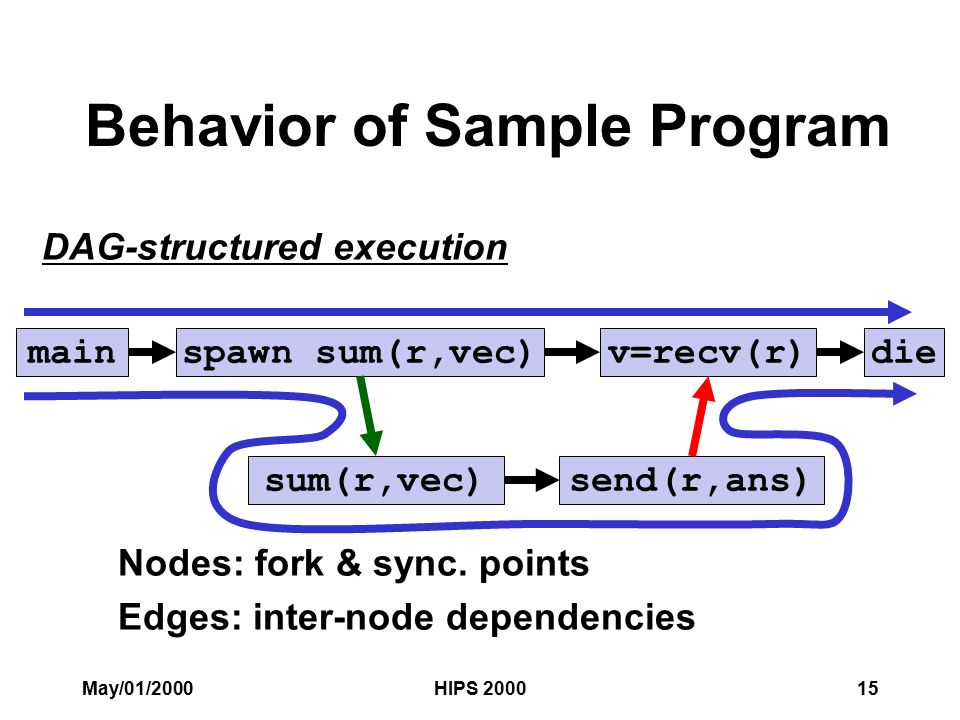 Behavior of Sample Program

DAG-structured execution

main

spawn sum(r,vec)

v=recv(r)

die

sum(r,vec)

send(r,ans)

Nodes: fork & sync. points

Edges: inter-node dependencies

May/01/2000

HIPS 2000

15